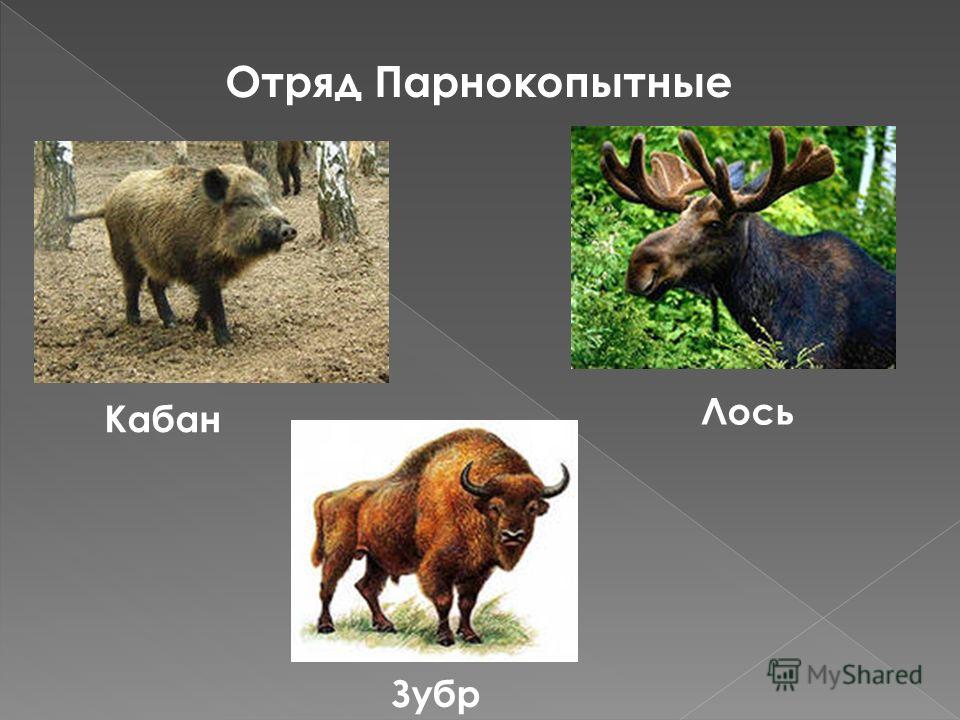 Отряд Парнокопытные

Кабан

Лось

Зубр

MyShared